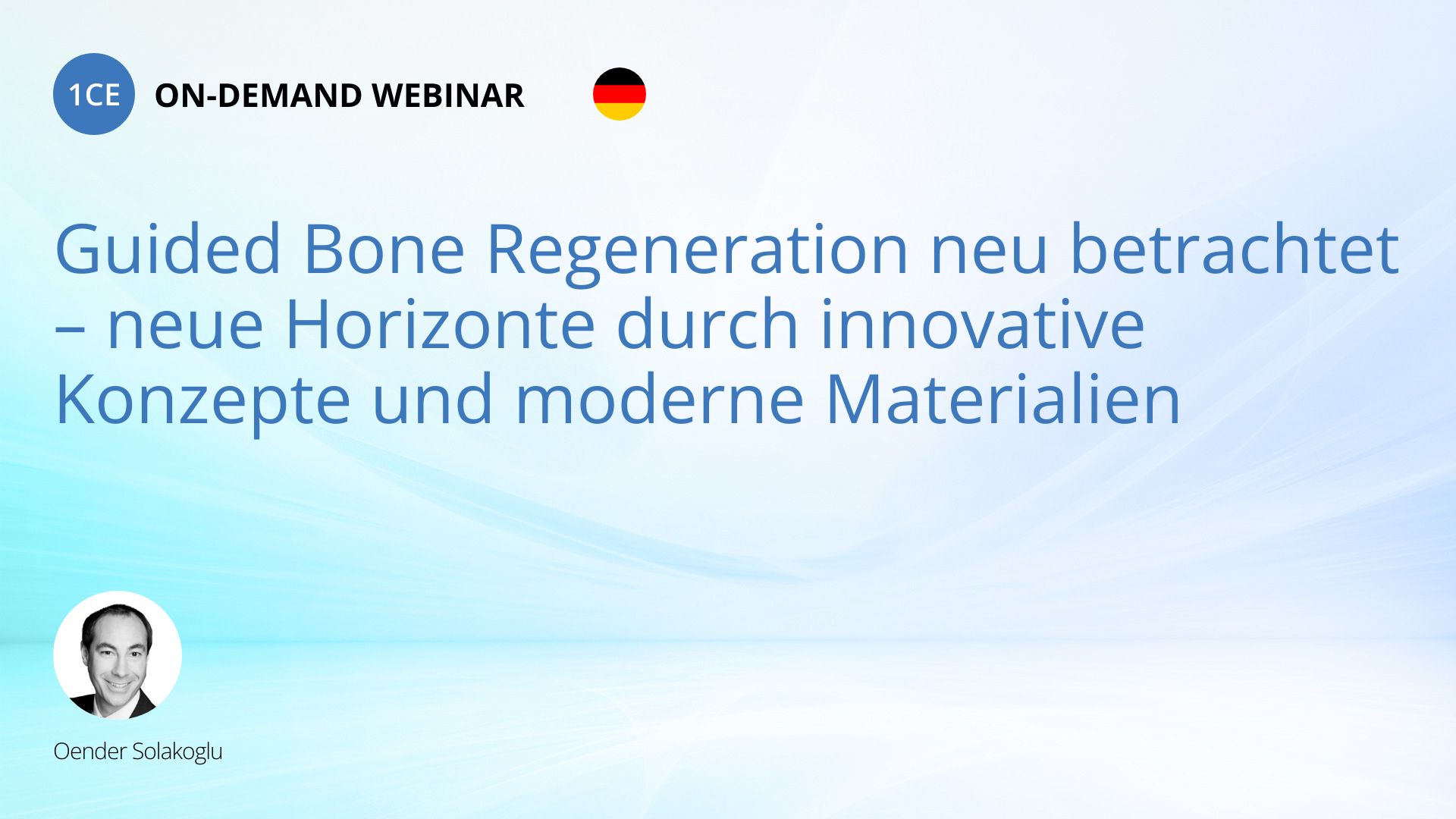 1CE ON-DEMAND WEBINAR

Guided Bone Regeneration neu betrachtet – neue Horizonte durch innovative Konzepte und moderne Materialien

Oender Solakoglu